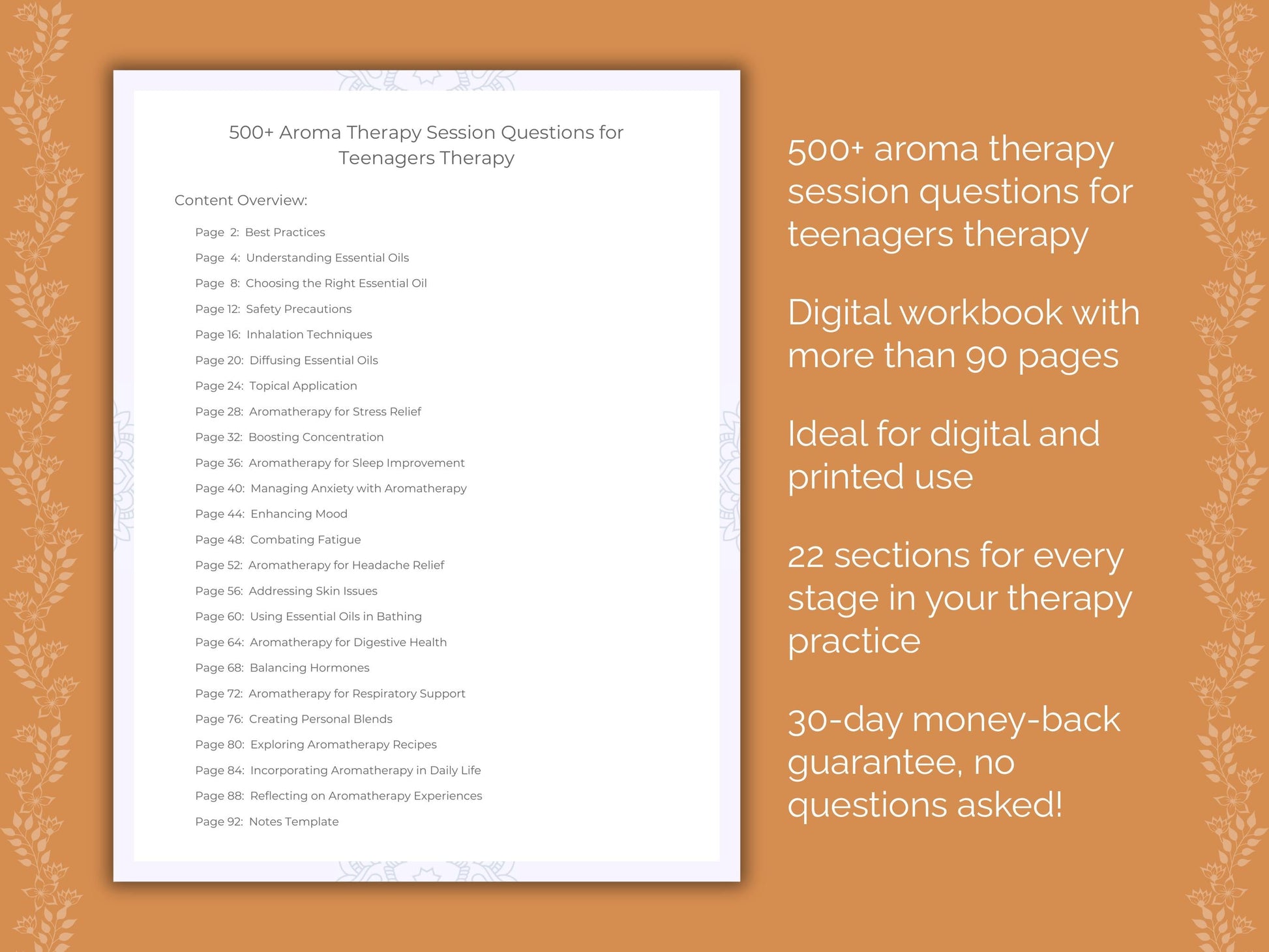 500+ Aroma Therapy Session Questions for Teenagers Therapy

Content Overview:

Page 2: Best Practices
Page 4: Understanding Essential Oils
Page 8: Choosing the Right Essential Oil
Page 12: Safety Precautions
Page 16: Inhalation Techniques
Page 20: Diffusing Essential Oils
Page 24: Topical Application
Page 28: Aromatherapy for Stress Relief
Page 32: Boosting Concentration
Page 36: Aromatherapy for Sleep Improvement
Page 40: Managing Anxiety with Aromatherapy
Page 44: Enhancing Mood
Page 48: Combating Fatigue
Page 52: Aromatherapy for Headache Relief
Page 56: Addressing Skin Issues
Page 60: Using Essential Oils in Bathing
Page 64: Aromatherapy for Digestive Health
Page 68: Balancing Hormones
Page 72: Aromatherapy for Respiratory Support
Page 76: Creating Personal Blends
Page 80: Exploring Aromatherapy Recipes
Page 84: Incorporating Aromatherapy in Daily Life
Page 88: Reflecting on Aromatherapy Experiences
Page 92: Notes Template

500+ aroma therapy session questions for teenagers therapy

Digital workbook with more than 90 pages

Ideal for digital and printed use

22 sections for every stage in your therapy practice

30-day money-back guarantee, no questions asked!